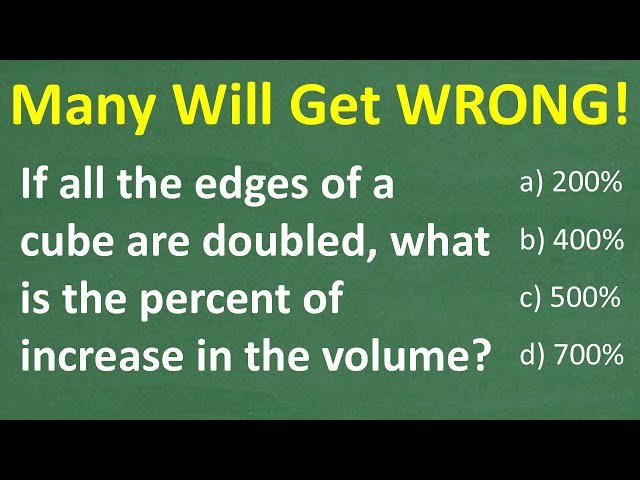 Many Will Get WRONG!

If all the edges of a cube are doubled, what is the percent of increase in the volume?

a) 200%
b) 400%
c) 500%
d) 700%